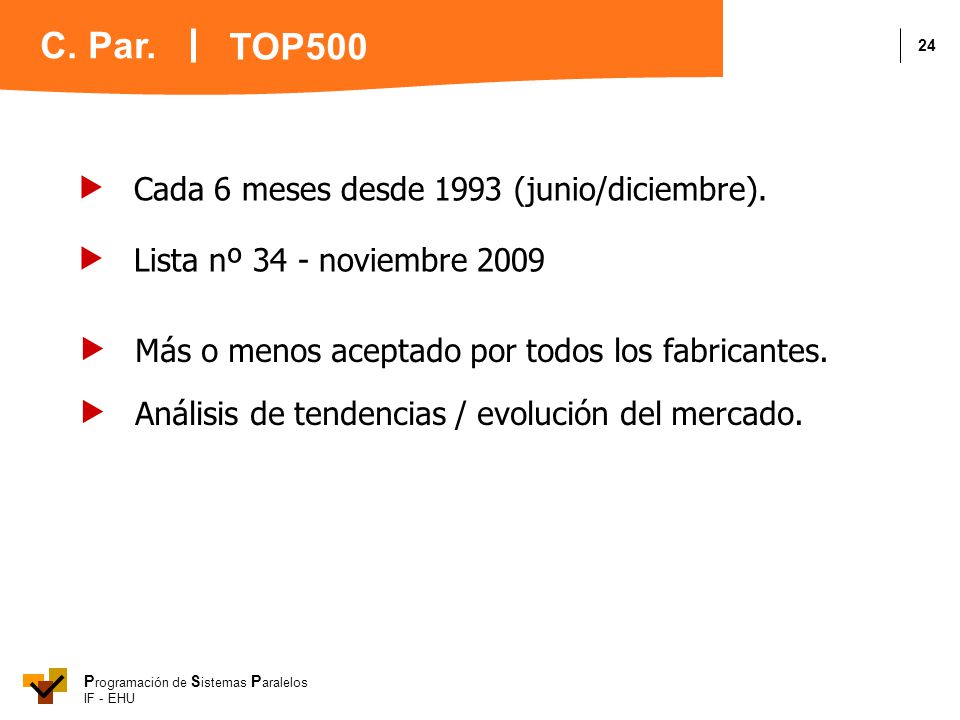 C. Par. | TOP500

24

Cada 6 meses desde 1993 (junio/diciembre).

Lista nº 34 - noviembre 2009

Más o menos aceptado por todos los fabricantes.

Análisis de tendencias / evolución del mercado.

Programación de Sistemas Paralelos
IF - EHU